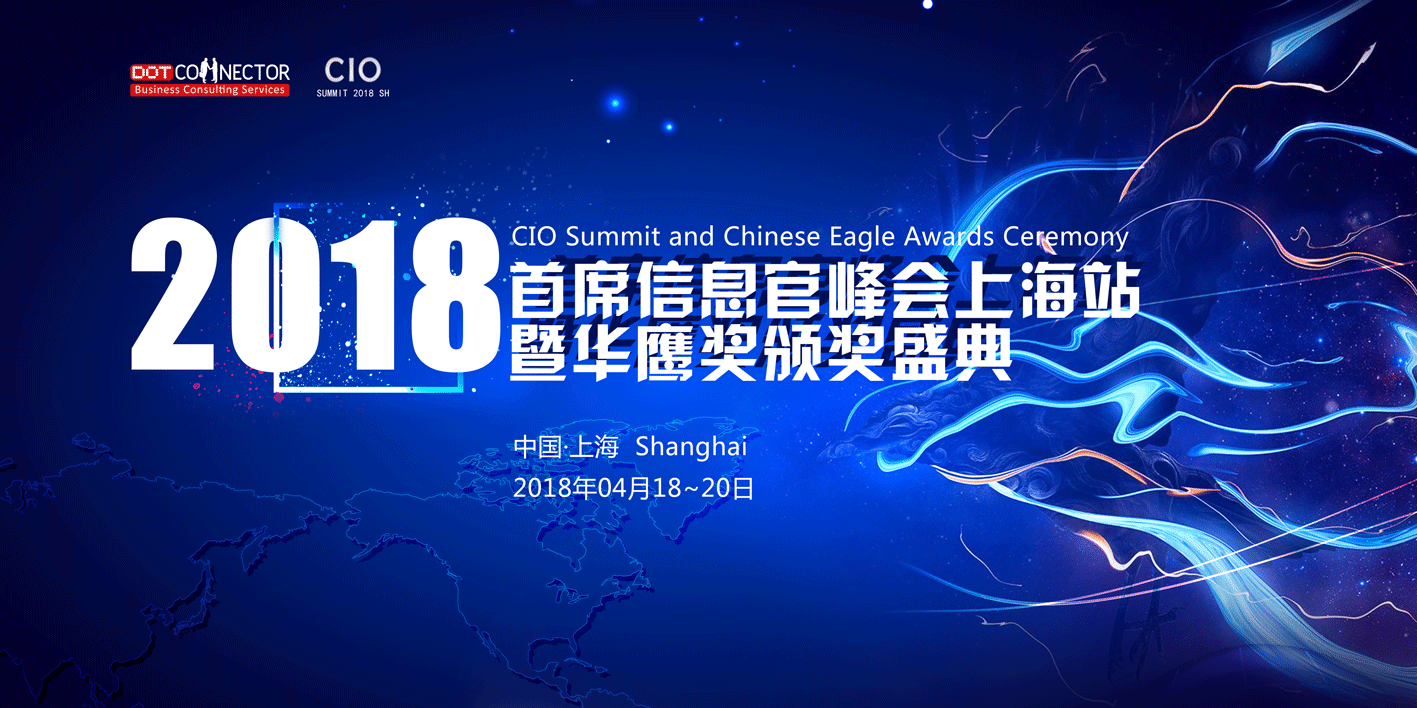 DOT CONNECTOR
Business Consulting Services

CIO
SUMMIT 2018 SH

2018

CIO Summit and Chinese Eagle Awards Ceremony
首席信息官峰会上海站
暨华鹰奖颁奖盛典

中国·上海 Shanghai
2018年04月18~20日